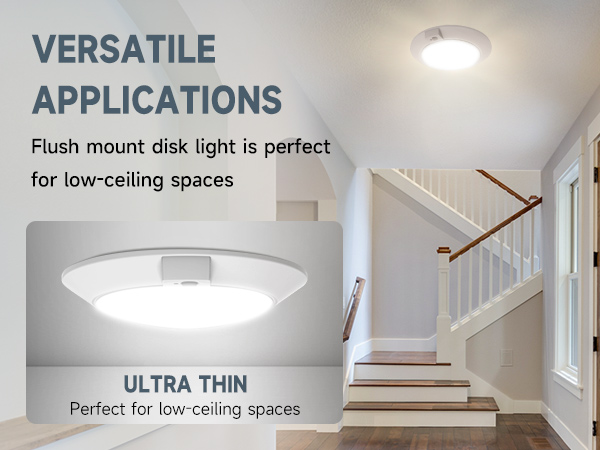 VERSATILE APPLICATIONS

Flush mount disk light is perfect for low-ceiling spaces

ULTRA THIN

Perfect for low-ceiling spaces